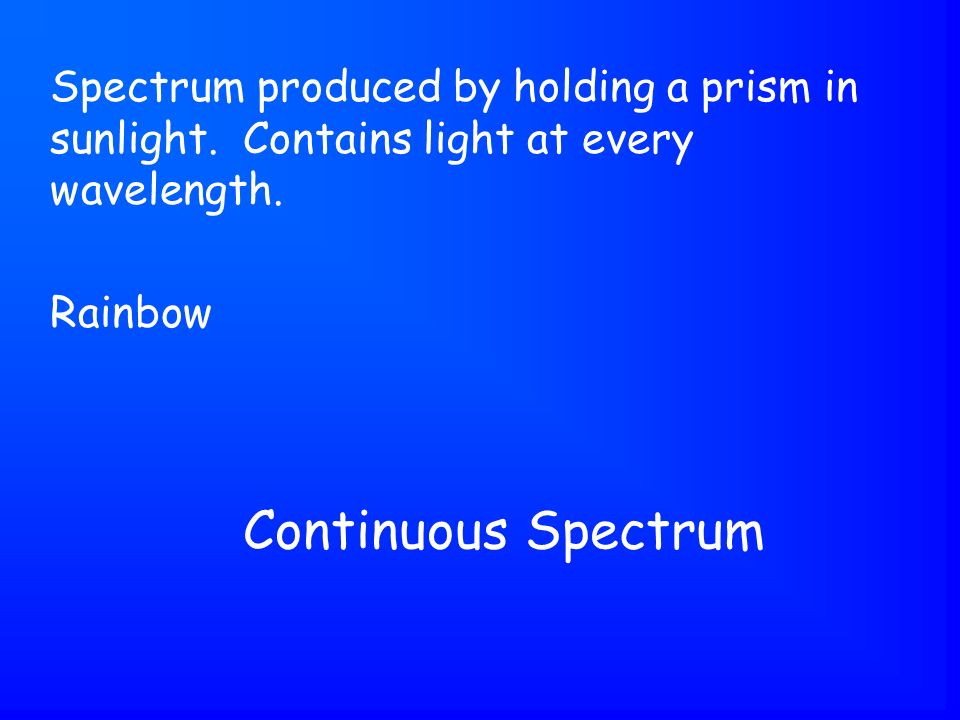 Spectrum produced by holding a prism in sunlight.  Contains light at every wavelength.

Rainbow

Continuous Spectrum